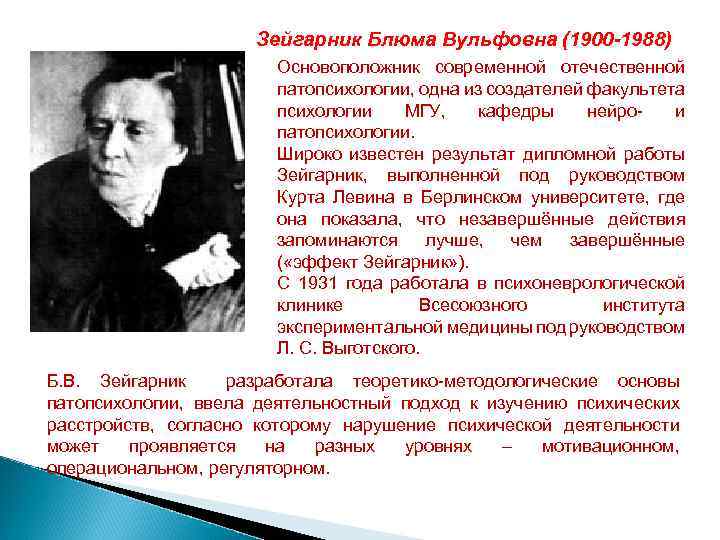 Зейгарник Блюма Вульфовна (1900-1988)

Основоположник современной отечественной патопсихологии, одна из создателей факультета психологии МГУ, кафедры нейро- и патопсихологии.
Широко известен результат дипломной работы Зейгарник, выполненной под руководством Курта Левина в Берлинском университете, где она показала, что незавершённые действия запоминаются лучше, чем завершённые («эффект Зейгарник»).
С 1931 года работала в психоневрологической клинике Всесоюзного института экспериментальной медицины под руководством Л. С. Выготского.

Б.В. Зейгарник разработала теоретико-методологические основы патопсихологии, ввела деятельностный подход к изучению психических расстройств, согласно которому нарушение психической деятельности может проявляется на разных уровнях – мотивационном, операциональном, регуляторном.